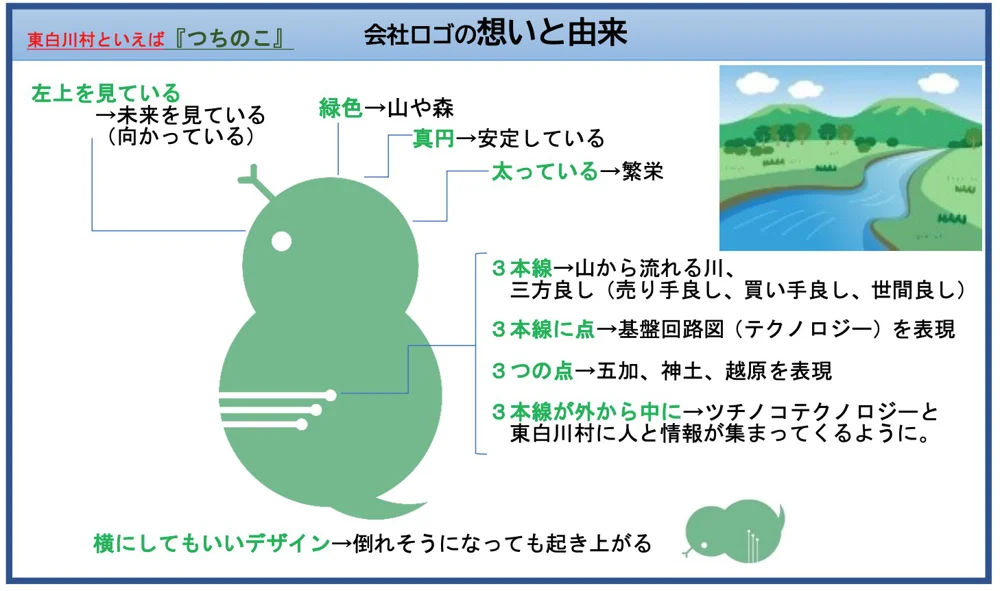 東白川村といえば『つちのこ』

会社ロゴの想いと由来

左上を見ている
→未来を見ている
（向かっている）

緑色→山や森

真円→安定している

太っている→繁栄

３本線→山から流れる川、
三方良し（売り手良し、買い手良し、世間良し）

３本線に点→基盤回路図（テクノロジー）を表現

３つの点→五加、神土、越原を表現

３本線が外から中に→ツチノコテクノロジーと
東白川村に人と情報が集まってくるように。

横にしてもいいデザイン→倒れそうになっても起き上がる